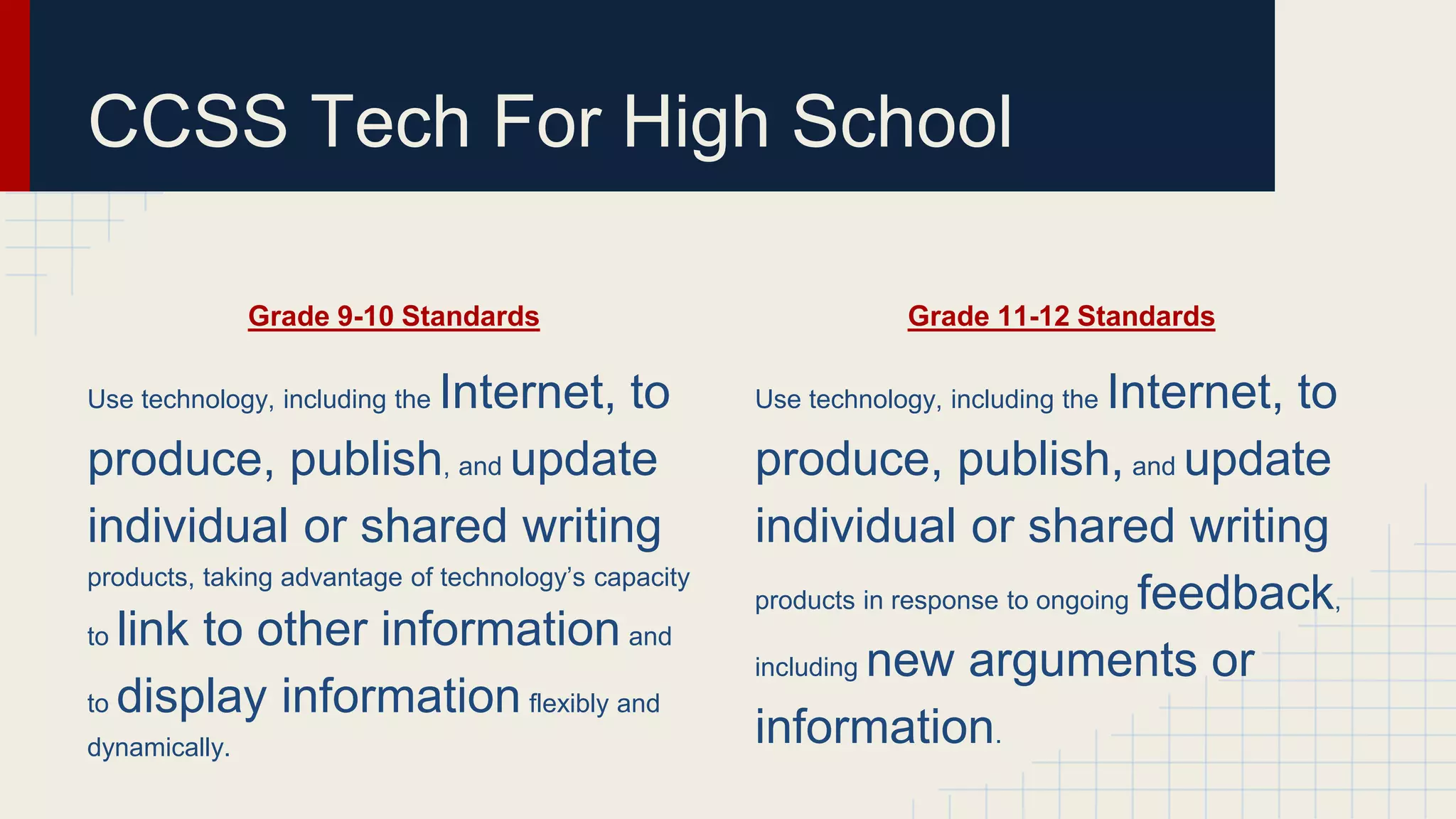 CCSS Tech For High School

Grade 9-10 Standards

Use technology, including the Internet, to produce, publish, and update individual or shared writing products, taking advantage of technology's capacity to link to other information and to display information flexibly and dynamically.

Grade 11-12 Standards

Use technology, including the Internet, to produce, publish, and update individual or shared writing products in response to ongoing feedback, including new arguments or information.